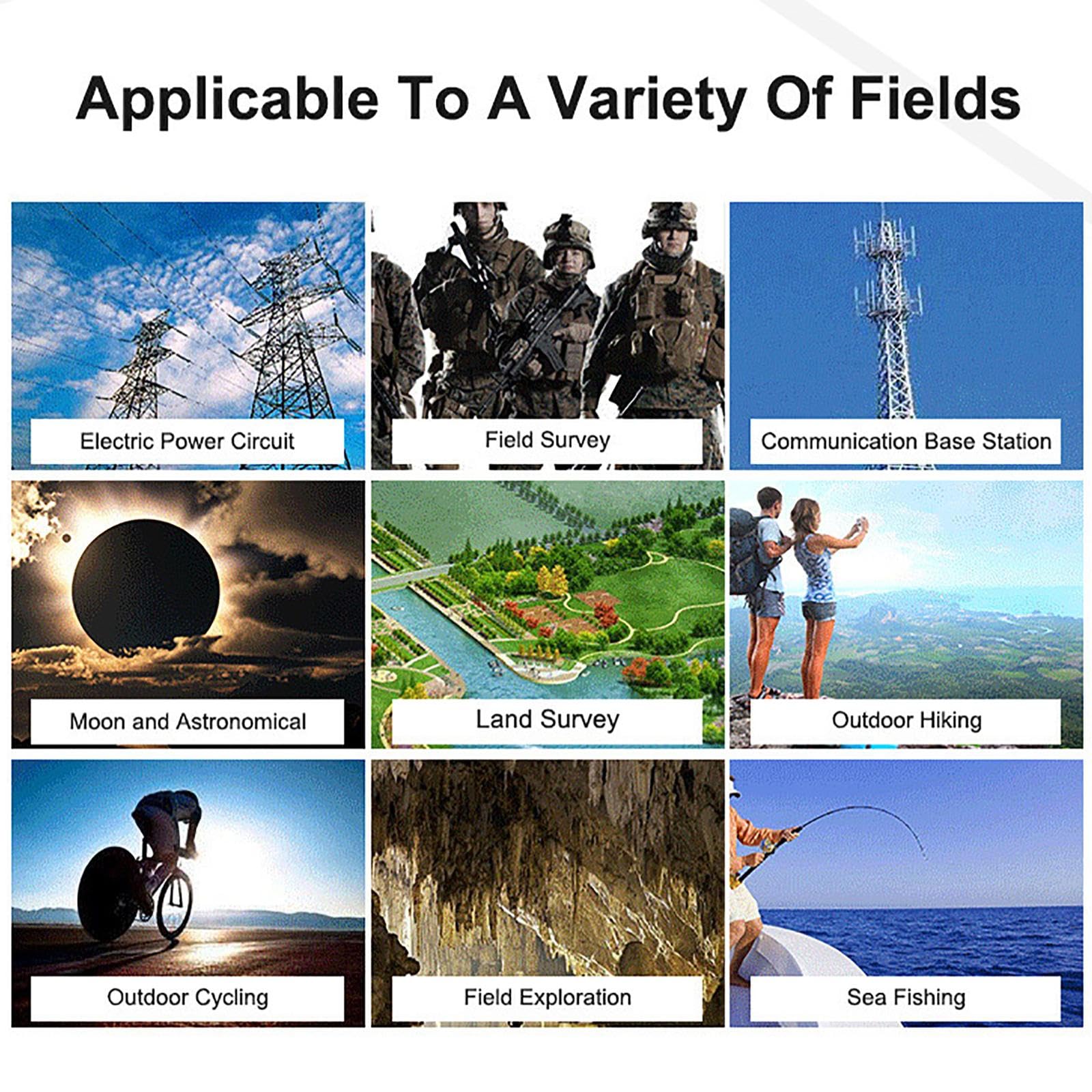 Applicable To A Variety Of Fields

Electric Power Circuit

Field Survey

Communication Base Station

Moon and Astronomical

Land Survey

Outdoor Hiking

Outdoor Cycling

Field Exploration

Sea Fishing